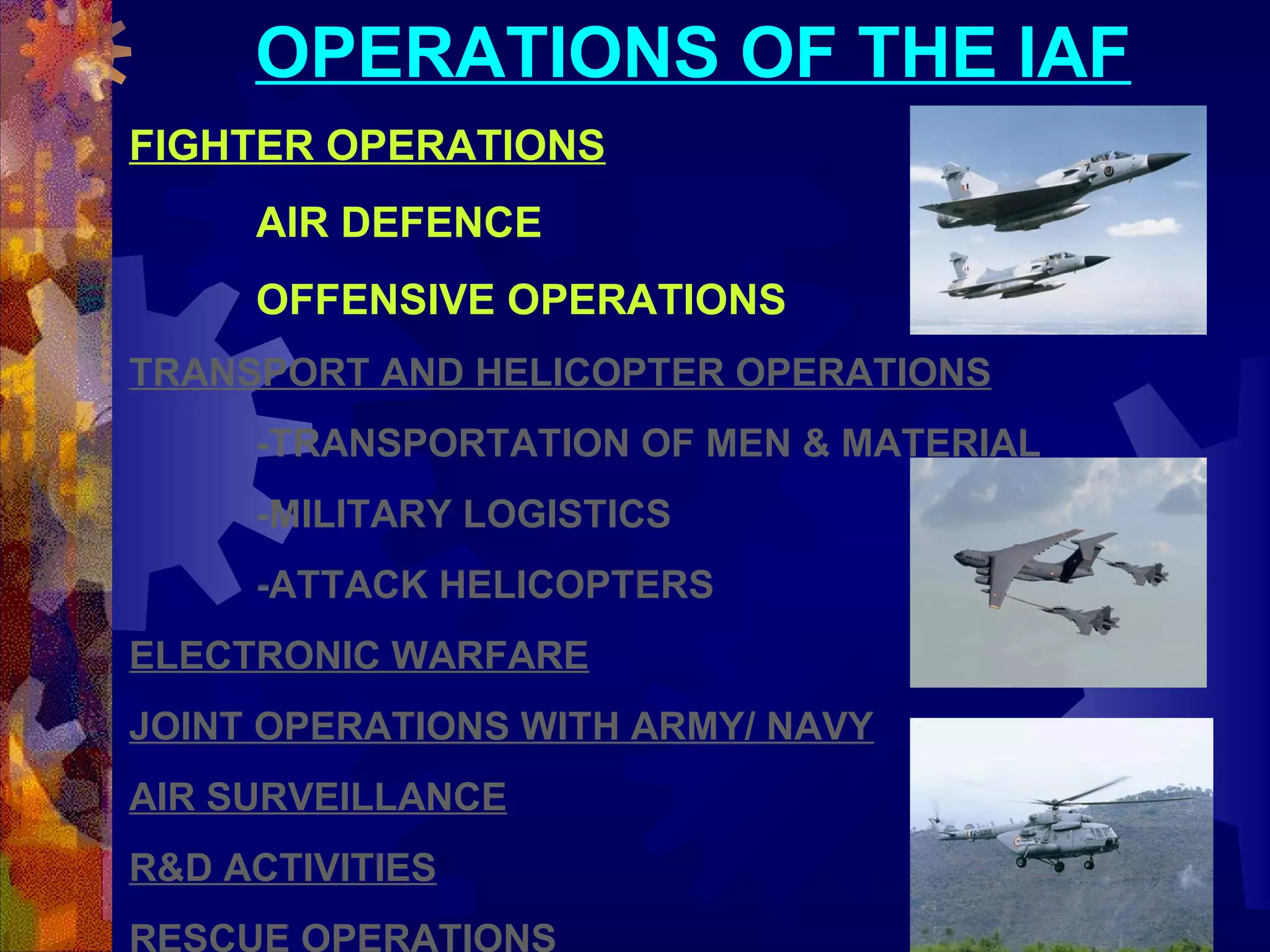 OPERATIONS OF THE IAF

FIGHTER OPERATIONS

AIR DEFENCE

OFFENSIVE OPERATIONS

TRANSPORT AND HELICOPTER OPERATIONS

-TRANSPORTATION OF MEN & MATERIAL

-MILITARY LOGISTICS

-ATTACK HELICOPTERS

ELECTRONIC WARFARE

JOINT OPERATIONS WITH ARMY/ NAVY

AIR SURVEILLANCE

R&D ACTIVITIES

RESCUE OPERATIONS